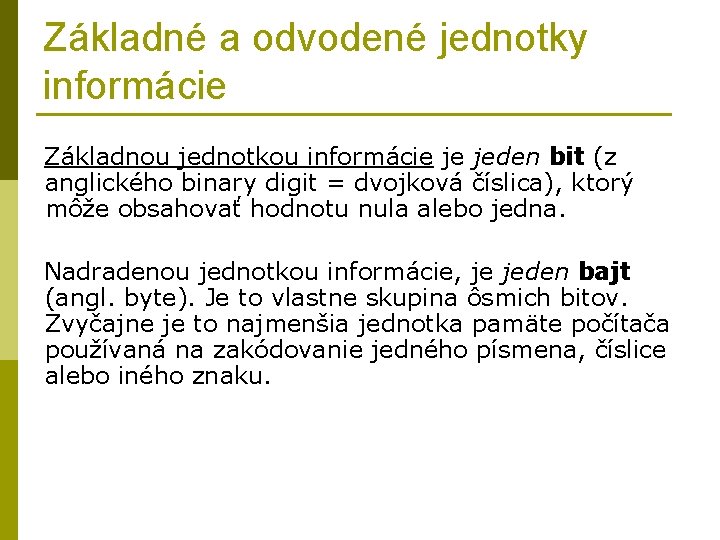 Základné a odvodené jednotky informácie

Základnou jednotkou informácie je jeden bit (z anglického binary digit = dvojková číslica), ktorý môže obsahovať hodnotu nula alebo jedna.

Nadradenou jednotkou informácie, je jeden bajt (angl. byte). Je to vlastne skupina ôsmich bitov. Zvyčajne je to najmenšia jednotka pamäte počítača používaná na zakódovanie jedného písmena, číslice alebo iného znaku.